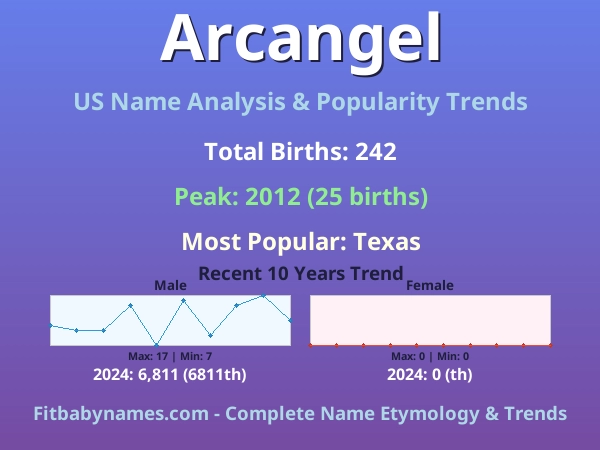 Arcangel

US Name Analysis & Popularity Trends

Total Births: 242

Peak: 2012 (25 births)

Most Popular: Texas

Recent 10 Years Trend

Male

Max: 17 | Min: 7

2024: 6,811 (6811th)

Female

Max: 0 | Min: 0

2024: 0 (th)

Fitbabynames.com - Complete Name Etymology & Trends